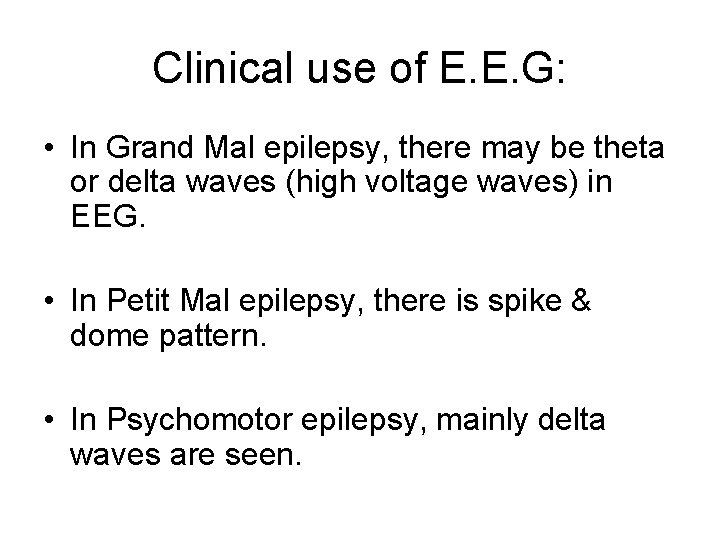 Clinical use of E.E.G:

• In Grand Mal epilepsy, there may be theta or delta waves (high voltage waves) in EEG.

• In Petit Mal epilepsy, there is spike & dome pattern.

• In Psychomotor epilepsy, mainly delta waves are seen.